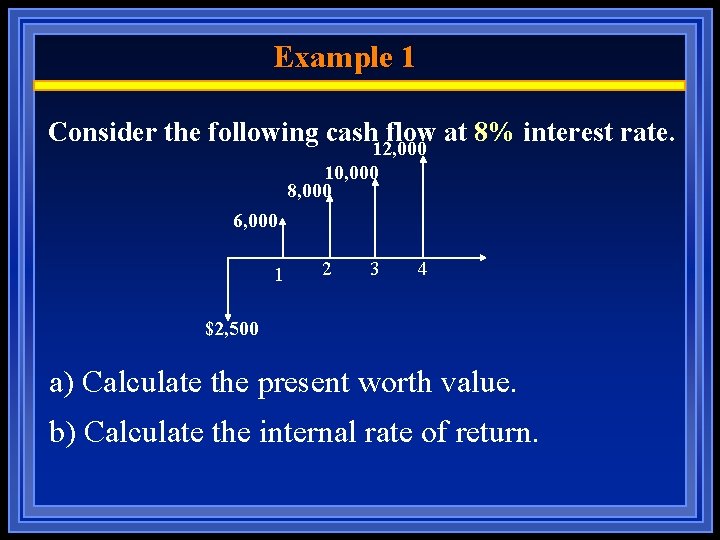 Example 1

Consider the following cash flow at 8% interest rate.

12,000
10,000
8,000
6,000
1
2
3
4
$2,500

a) Calculate the present worth value.

b) Calculate the internal rate of return.